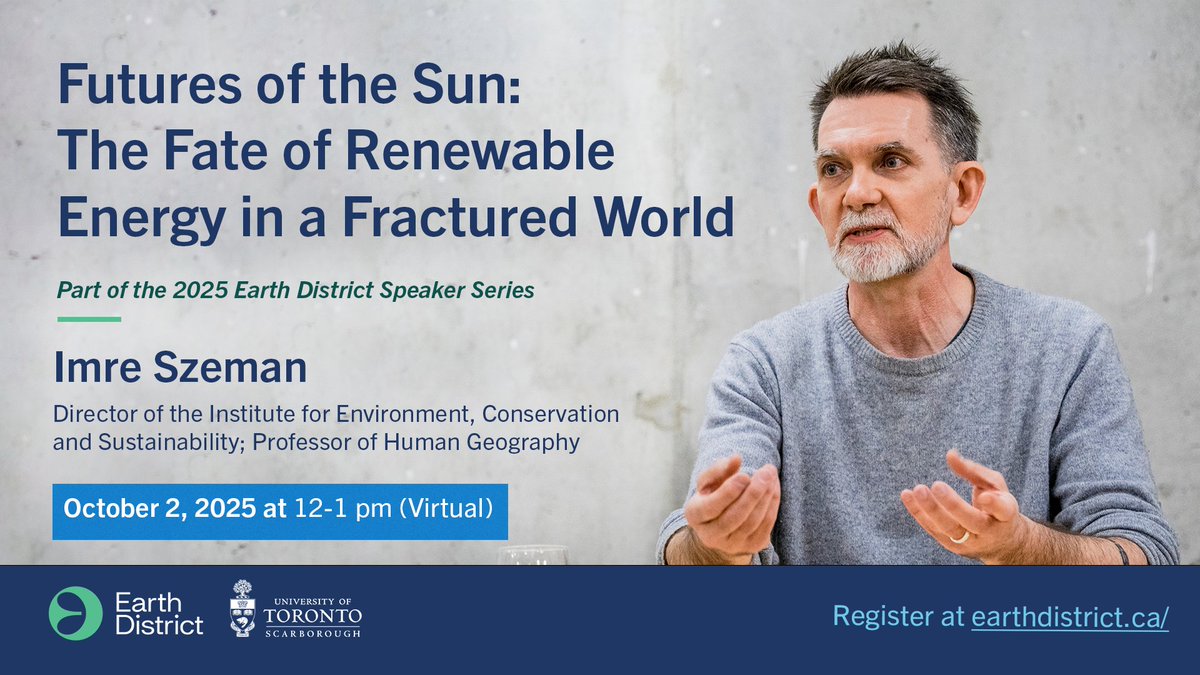 Futures of the Sun: The Fate of Renewable Energy in a Fractured World

Part of the 2025 Earth District Speaker Series

Imre Szeman

Director of the Institute for Environment, Conservation and Sustainability; Professor of Human Geography

October 2, 2025 at 12-1 pm (Virtual)

Earth District

UNIVERSITY OF TORONTO SCARBOROUGH

Register at earthdistrict.ca/